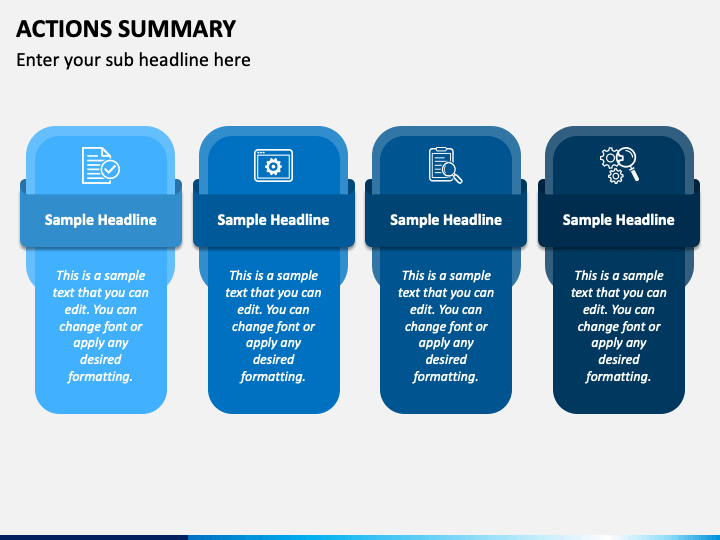 ACTIONS SUMMARY

Enter your sub headline here

Sample Headline

This is a sample text that you can edit. You can change font or apply any desired formatting.

Sample Headline

This is a sample text that you can edit. You can change font or apply any desired formatting.

Sample Headline

This is a sample text that you can edit. You can change font or apply any desired formatting.

Sample Headline

This is a sample text that you can edit. You can change font or apply any desired formatting.